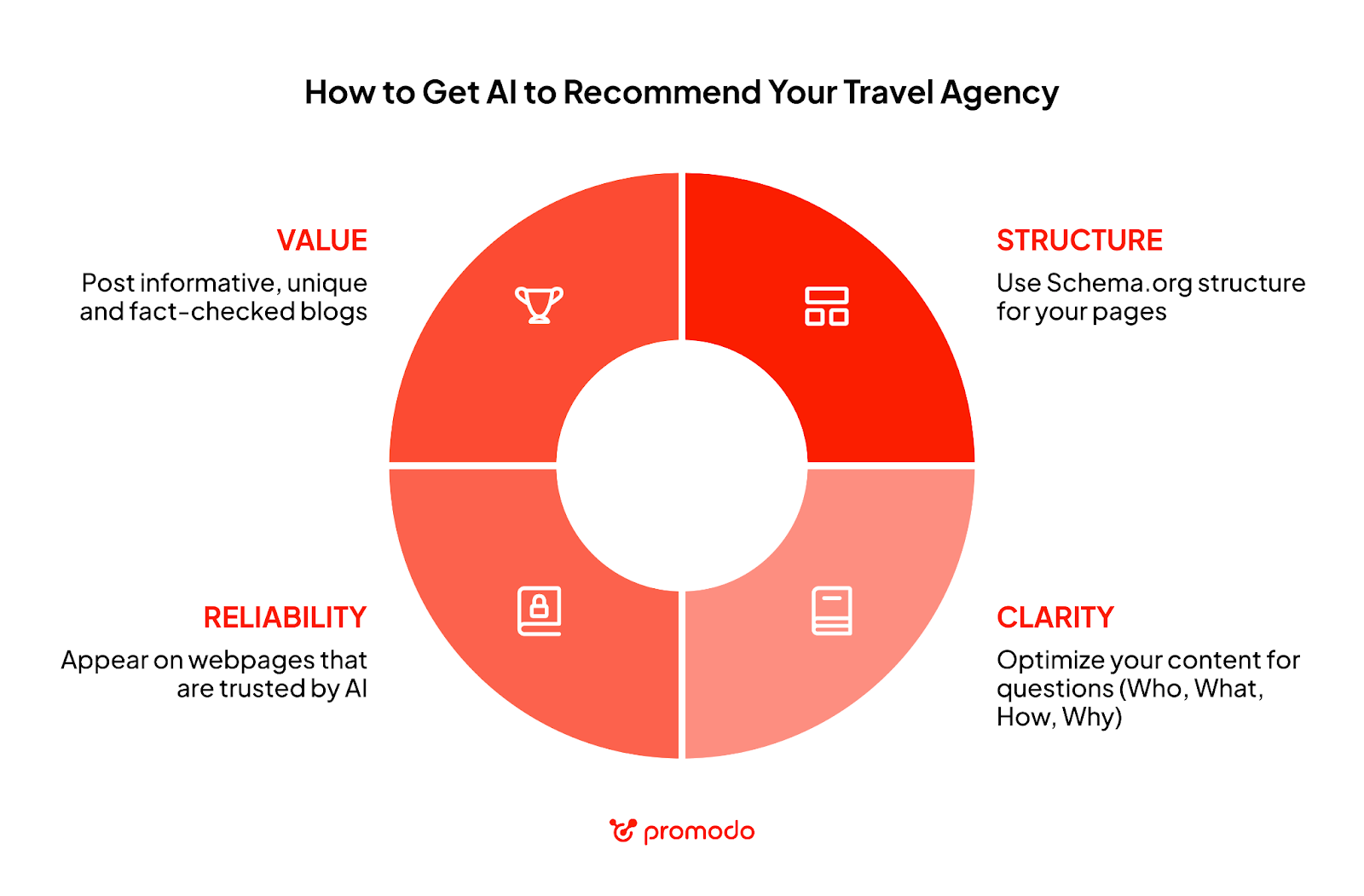 How to Get AI to Recommend Your Travel Agency

VALUE
Post informative, unique and fact-checked blogs

STRUCTURE
Use Schema.org structure for your pages

RELIABILITY
Appear on webpages that are trusted by AI

CLARITY
Optimize your content for questions (Who, What, How, Why)

promodo